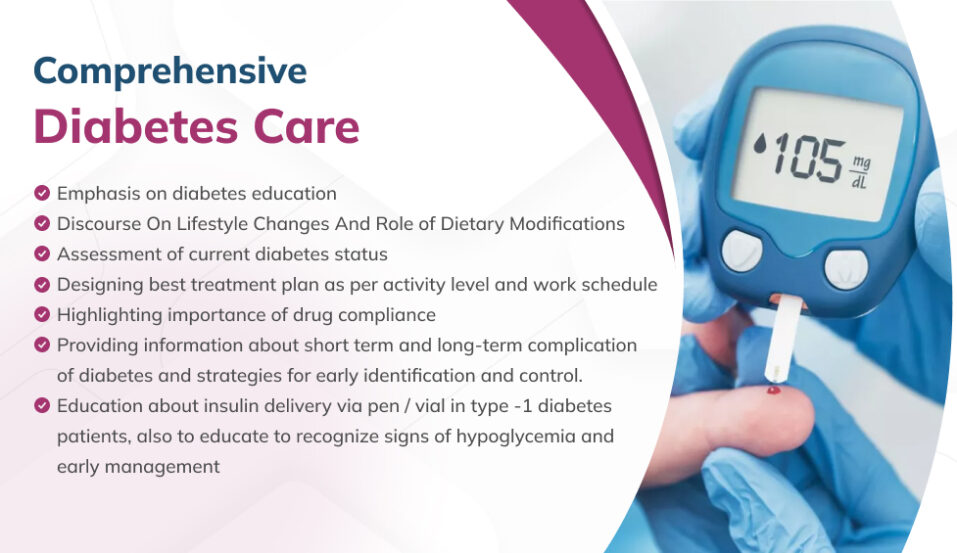 Comprehensive
Diabetes Care

Emphasis on diabetes education
Discourse On Lifestyle Changes And Role of Dietary Modifications
Assessment of current diabetes status
Designing best treatment plan as per activity level and work schedule
Highlighting importance of drug compliance
Providing information about short term and long-term complication of diabetes and strategies for early identification and control.
Education about insulin delivery via pen / vial in type -1 diabetes patients, also to educate to recognize signs of hypoglycemia and early management

105 mg/dL